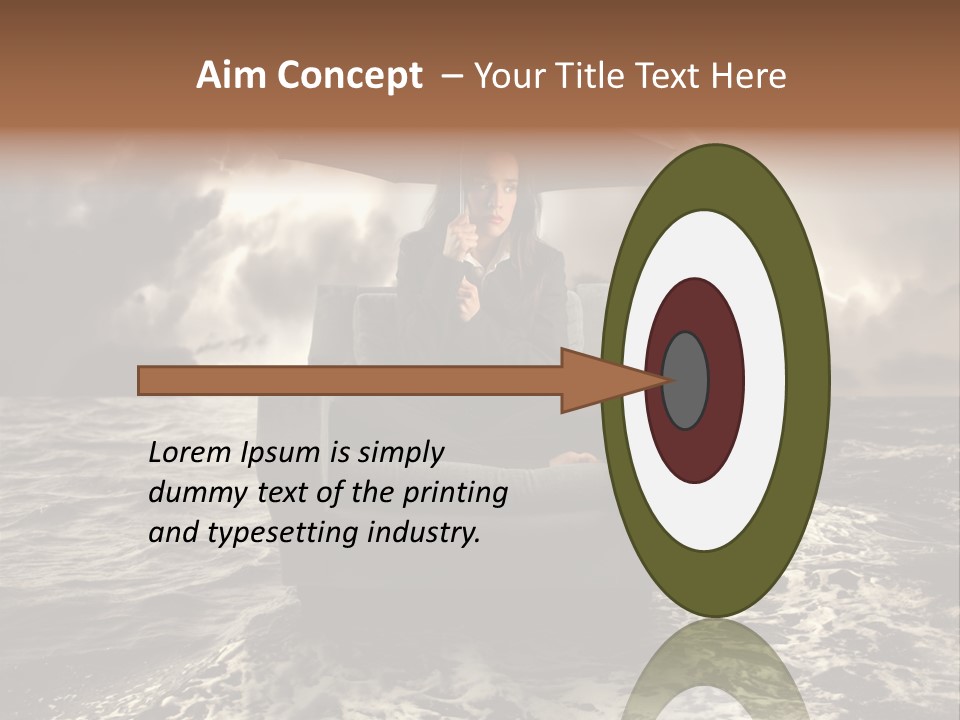 Aim Concept – Your Title Text Here

Lorem Ipsum is simply dummy text of the printing and typesetting industry.